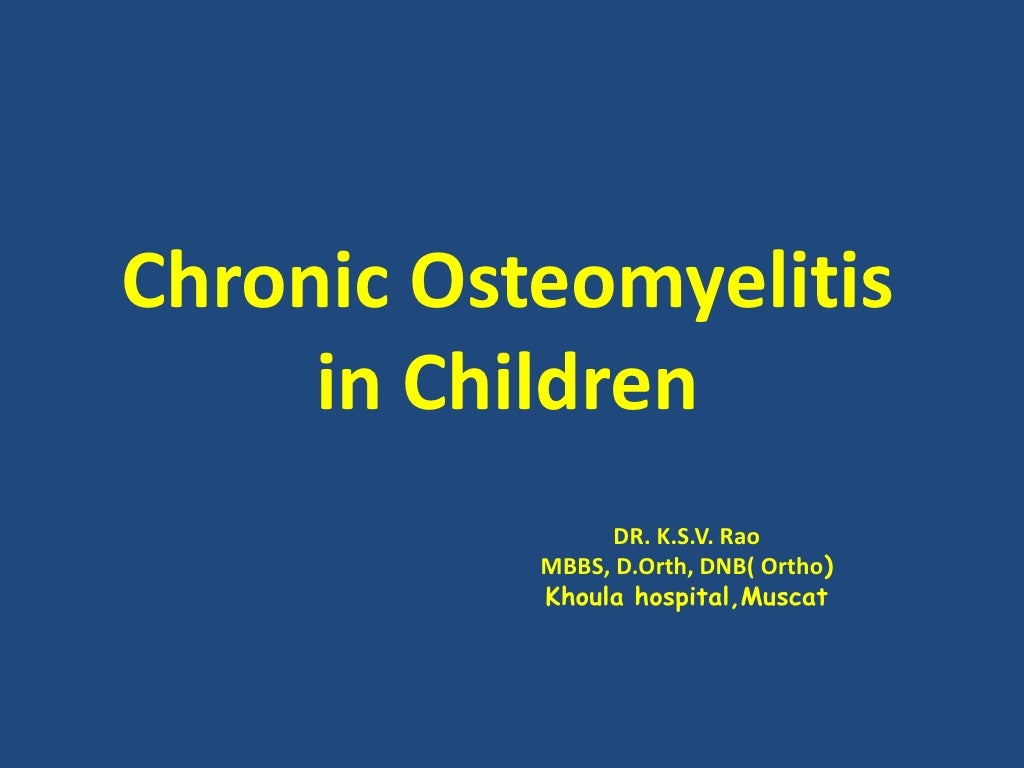 Chronic Osteomyelitis in Children

DR. K.S.V. Rao
MBBS, D.Orth, DNB( Ortho)
Khoula hospital,Muscat